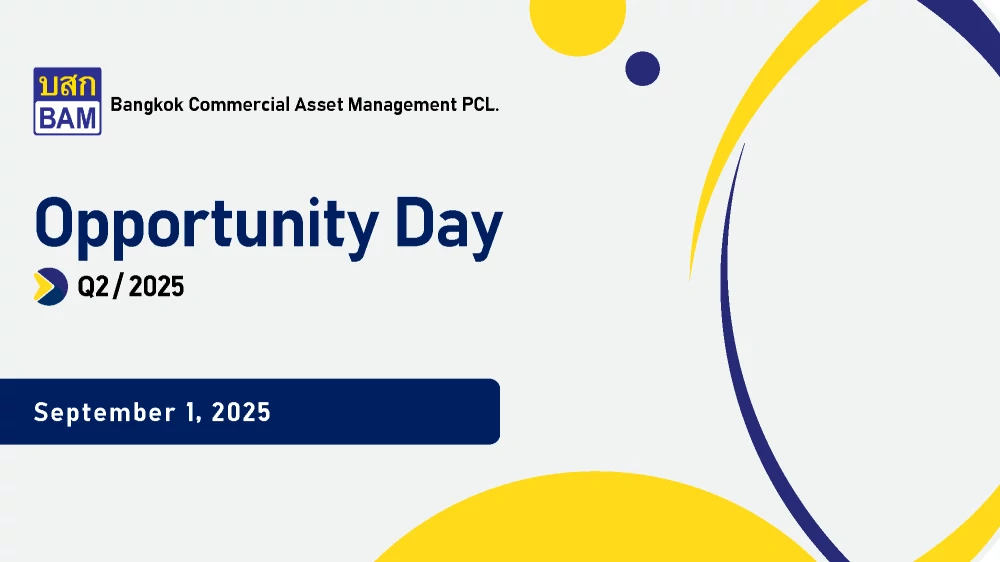 บสก
BAM
Bangkok Commercial Asset Management PCL.

Opportunity Day

Q2 / 2025

September 1, 2025